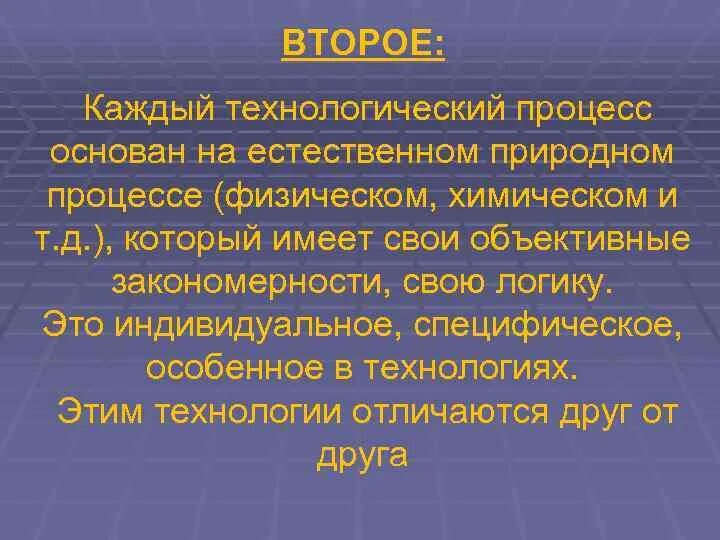 ВТОРОЕ:

Каждый технологический процесс основан на естественном природном процессе (физическом, химическом и т.д.), который имеет свои объективные закономерности, свою логику.
Это индивидуальное, специфическое, особенное в технологиях.
Этим технологии отличаются друг от друга